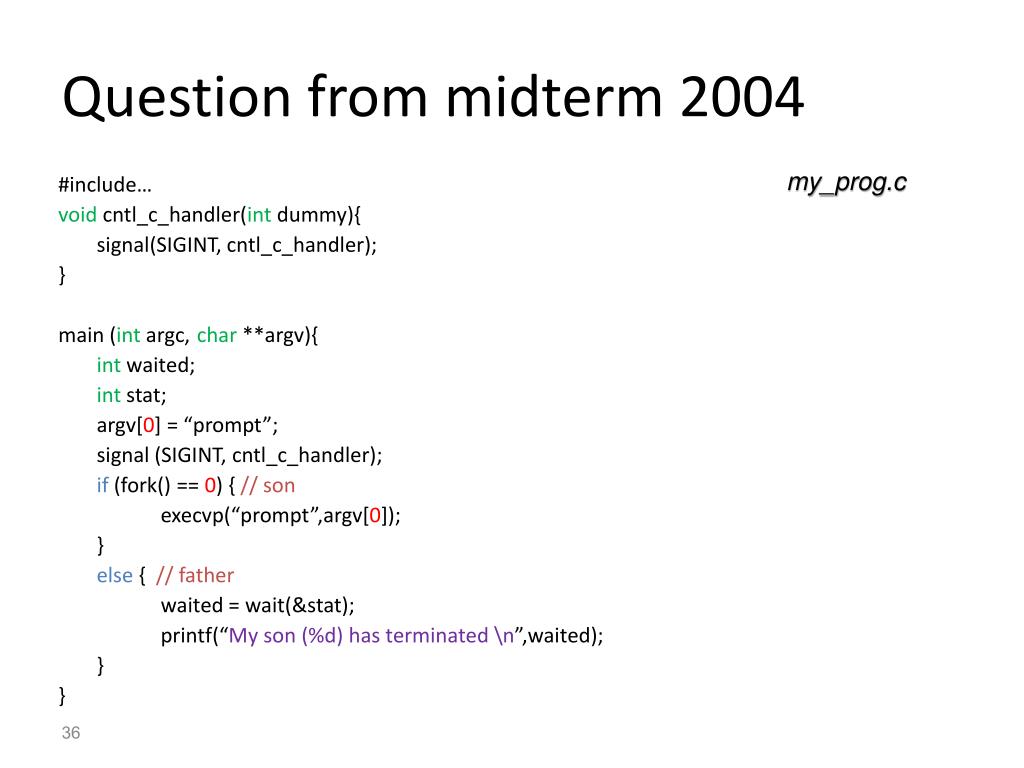 Question from midterm 2004

my_prog.c

#include…
void cntl_c_handler(int dummy){
signal(SIGINT, cntl_c_handler);
}

main (int argc, char **argv){
int waited;
int stat;
argv[0] = “prompt”;
signal (SIGINT, cntl_c_handler);
if (fork() == 0) { // son
execvp(“prompt”,argv[0]);
}
else { // father
waited = wait(&stat);
printf(“My son (%d) has terminated \n”,waited);
}
}

36